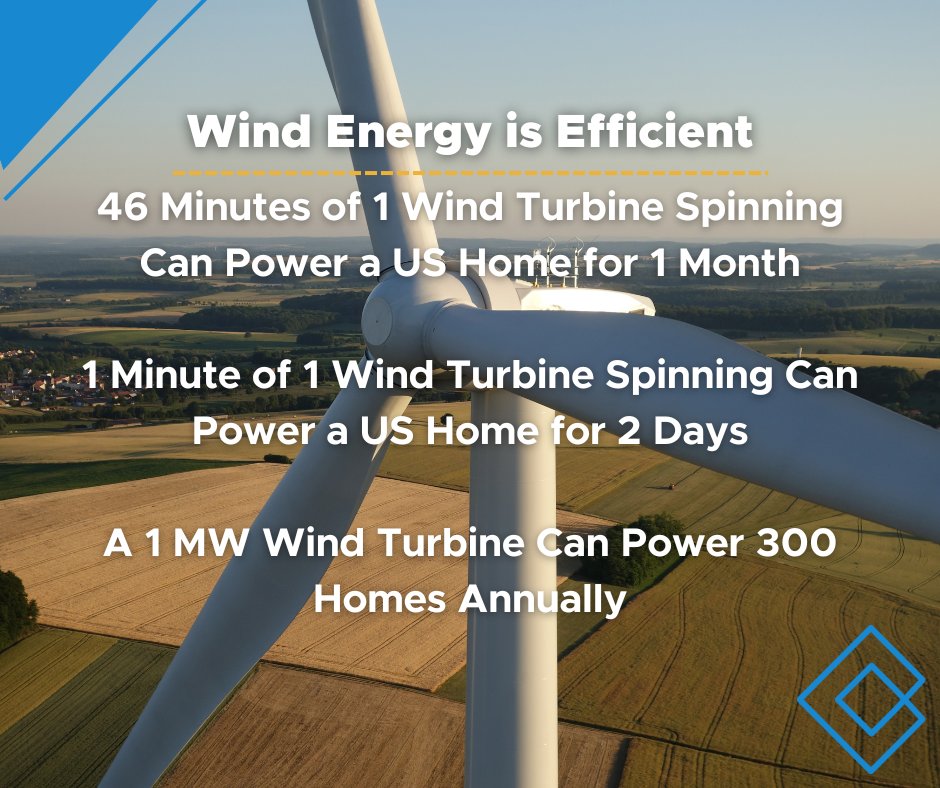 Wind Energy is Efficient

46 Minutes of 1 Wind Turbine Spinning Can Power a US Home for 1 Month

1 Minute of 1 Wind Turbine Spinning Can Power a US Home for 2 Days

A 1 MW Wind Turbine Can Power 300 Homes Annually